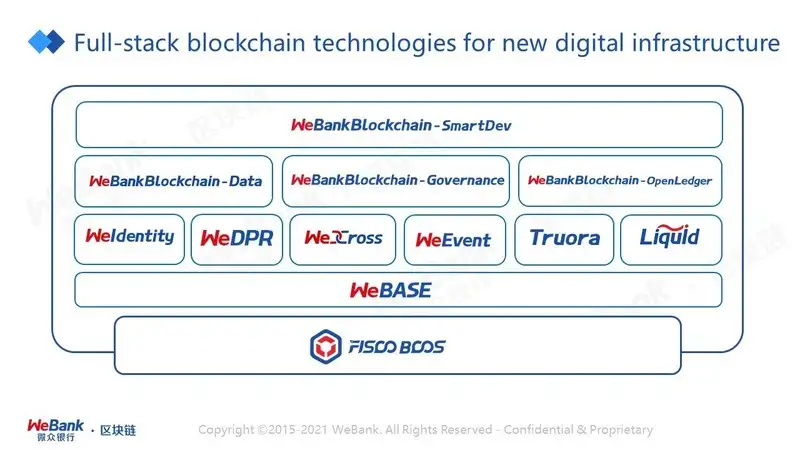 Full-stack blockchain technologies for new digital infrastructure

WeBankBlockchain-SmartDev

WeBankBlockchain-Data

WeBankBlockchain-Governance

WeBankBlockchain-OpenLedger

WeIdentity

WeDPR

WeCross

WeEvent

Truora

Liquid

WeBASE

FISCO BCOS

WeBank 微众银行 · 区块链

Copyright ©2015-2021 WeBank. All Rights Reserved - Confidential & Proprietary